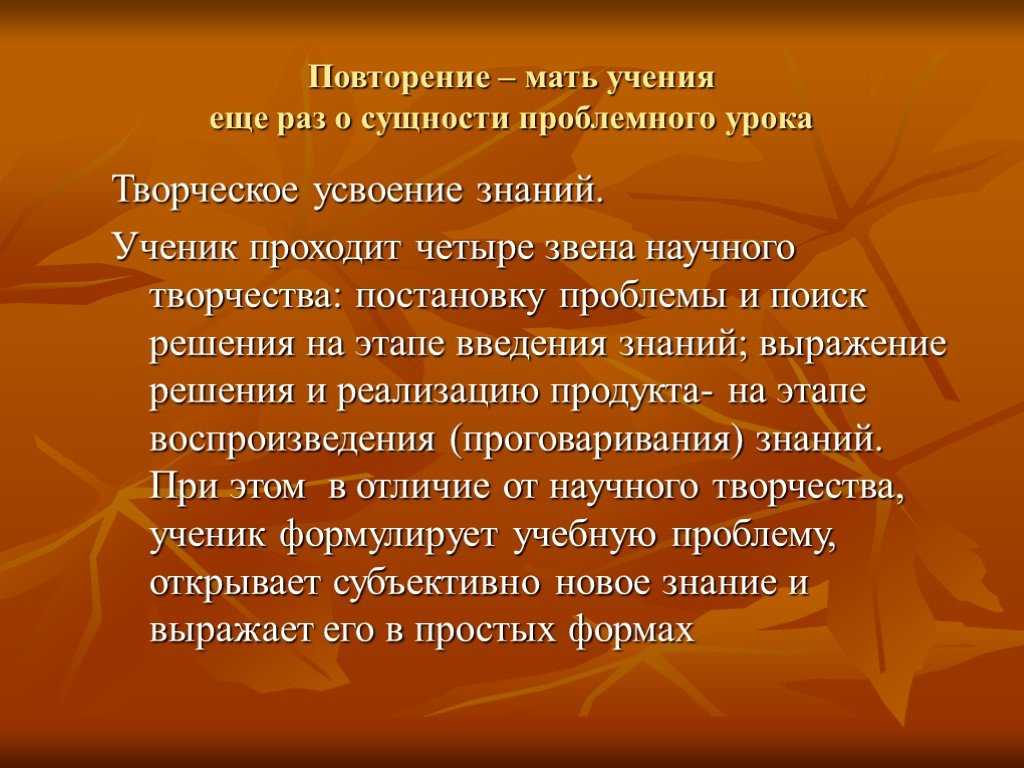 Повторение – мать учения
еще раз о сущности проблемного урока

Творческое усвоение знаний.

Ученик проходит четыре звена научного творчества: постановку проблемы и поиск решения на этапе введения знаний; выражение решения и реализацию продукта- на этапе воспроизведения (проговаривания) знаний. При этом в отличие от научного творчества, ученик формулирует учебную проблему, открывает субъективно новое знание и выражает его в простых формах